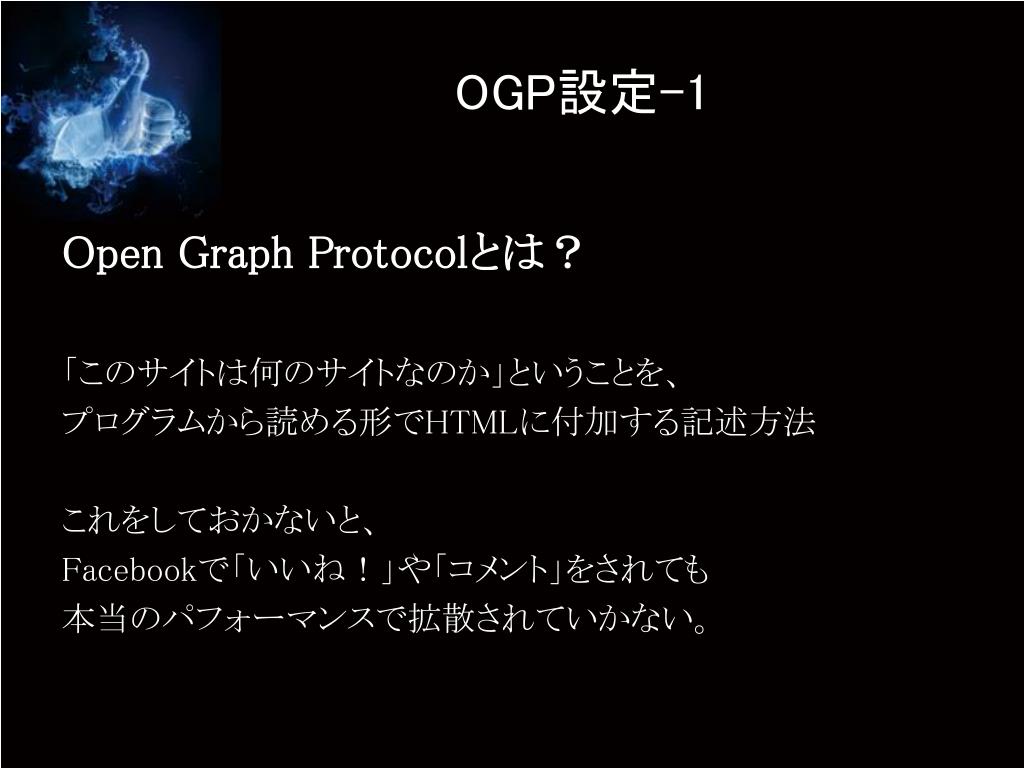 OGP設定-1

Open Graph Protocolとは？

「このサイトは何のサイトなのか」ということを、
プログラムから読める形でHTMLに付加する記述方法

これをしておかないと、
Facebookで「いいね！」や「コメント」をされても
本当のパフォーマンスで拡散されていかない。